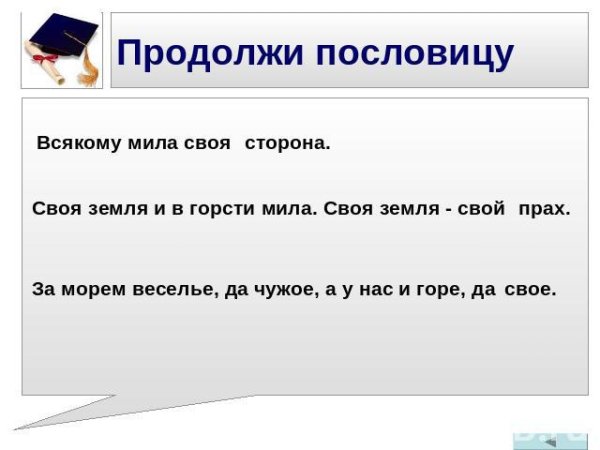 Продолжи пословицу

Всякому мила своя сторона.

Своя земля и в горсти мила. Своя земля - свой прах.

За морем веселье, да чужое, а у нас и горе, да свое.